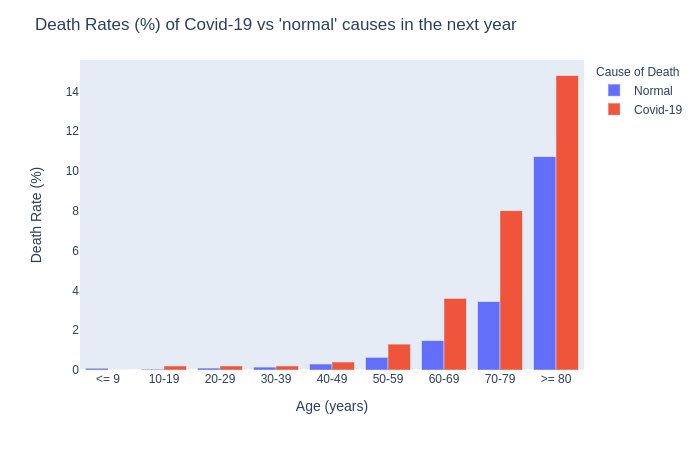 Death Rates (%) of Covid-19 vs 'normal' causes in the next year

Cause of Death
Normal
Covid-19

Death Rate (%)

14
12
10
8
6
4
2
0

<= 9
10-19
20-29
30-39
40-49
50-59
60-69
70-79
>= 80

Age (years)